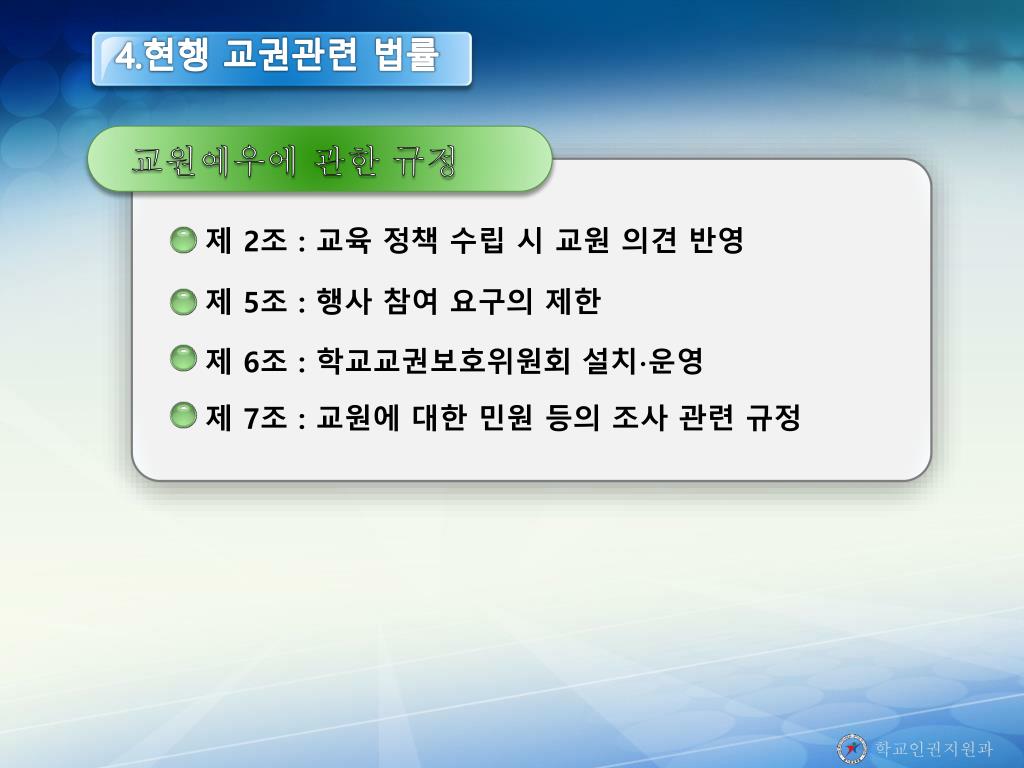 4.현행 교권관련 법률

교원예우에 관한 규정

제 2조 : 교육 정책 수립 시 교원 의견 반영

제 5조 : 행사 참여 요구의 제한

제 6조 : 학교교권보호위원회 설치·운영

제 7조 : 교원에 대한 민원 등의 조사 관련 규정

학교인권지원과